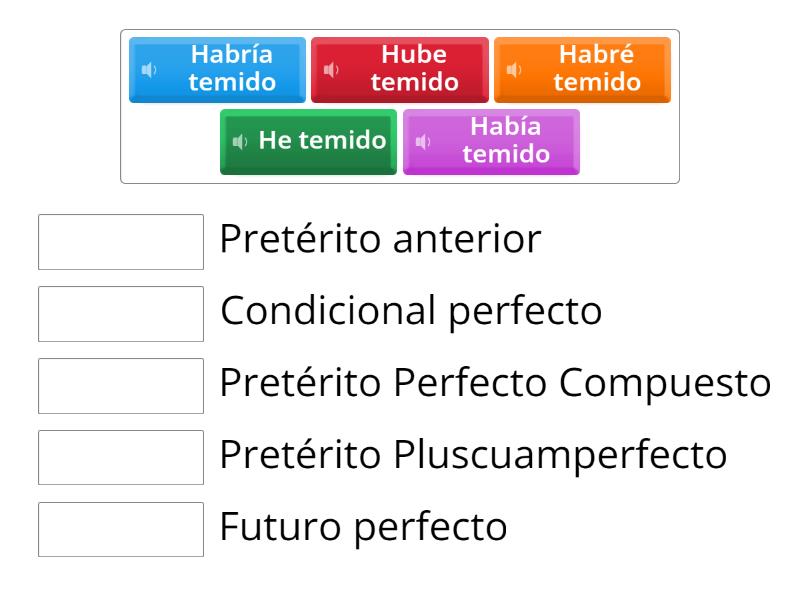 Habría temido

Hube temido

Habré temido

He temido

Había temido

Pretérito anterior

Condicional perfecto

Pretérito Perfecto Compuesto

Pretérito Pluscuamperfecto

Futuro perfecto